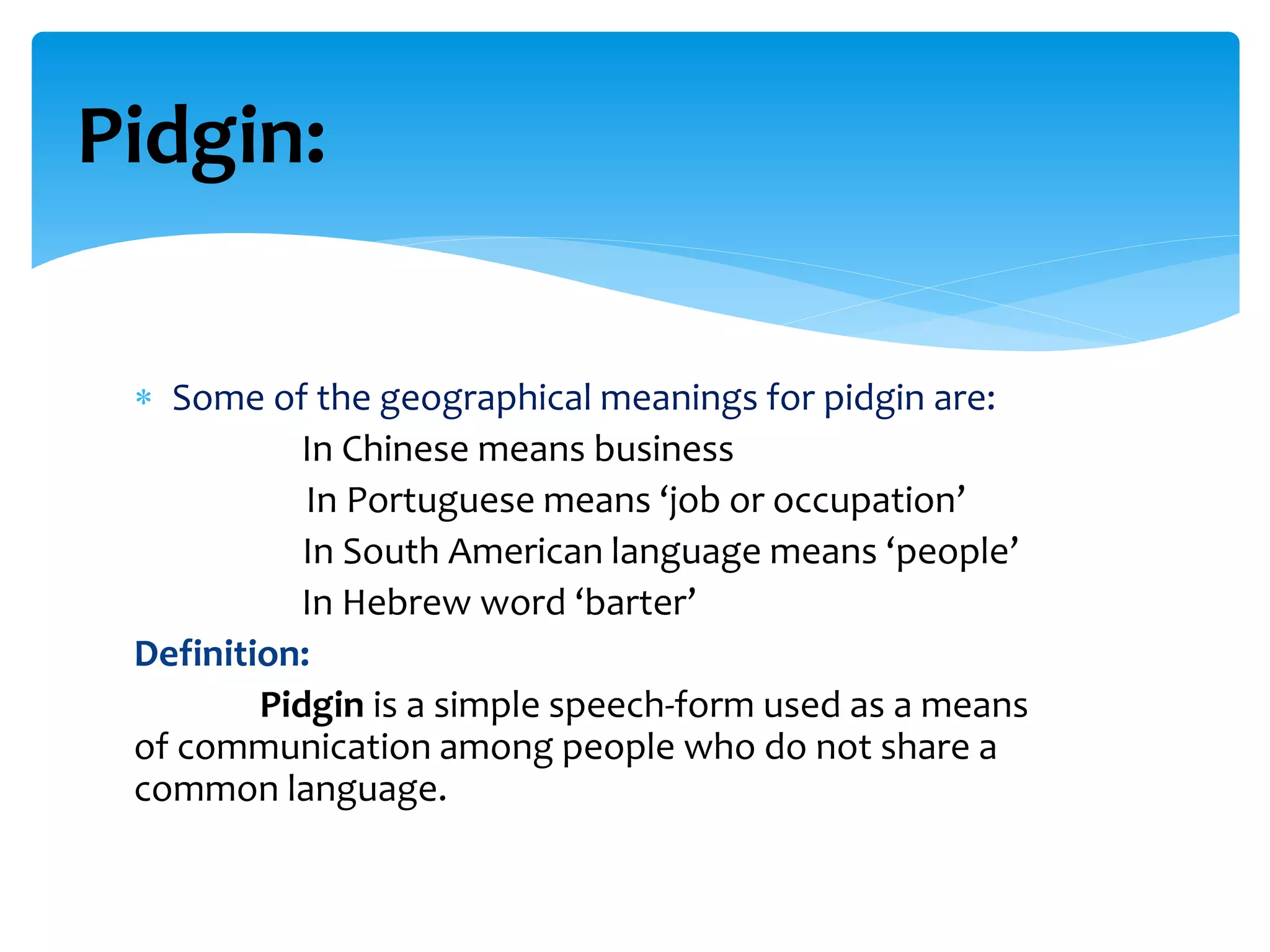 Pidgin:

* Some of the geographical meanings for pidgin are:
In Chinese means business
In Portuguese means ‘job or occupation’
In South American language means ‘people’
In Hebrew word ‘barter’

Definition:
Pidgin is a simple speech-form used as a means of communication among people who do not share a common language.